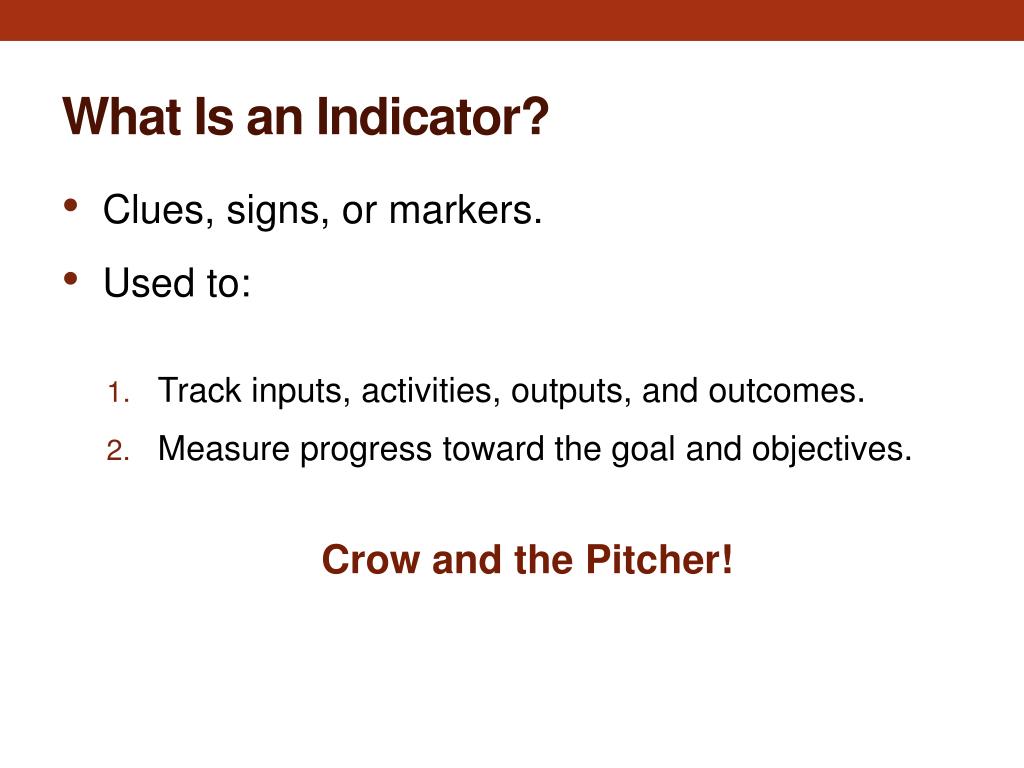 What Is an Indicator?

• Clues, signs, or markers.

• Used to:

1. Track inputs, activities, outputs, and outcomes.
2. Measure progress toward the goal and objectives.

Crow and the Pitcher!